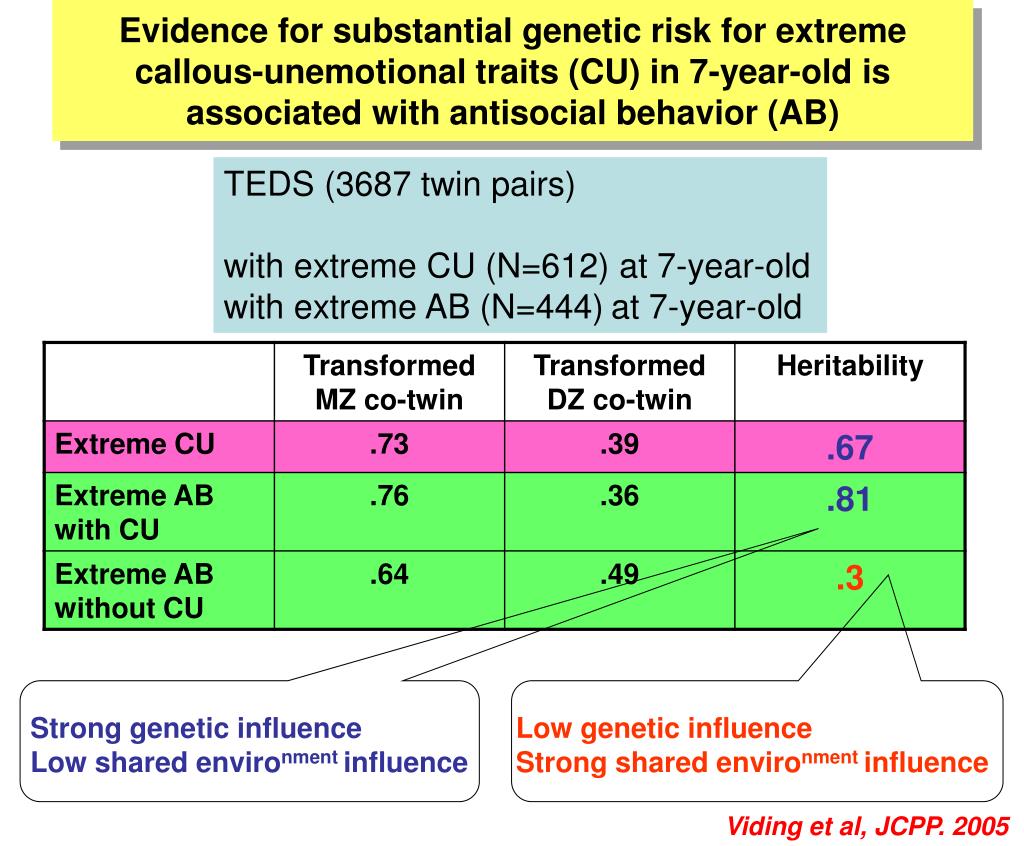 Evidence for substantial genetic risk for extreme callous-unemotional traits (CU) in 7-year-old is associated with antisocial behavior (AB)

TEDS (3687 twin pairs)

with extreme CU (N=612) at 7-year-old
with extreme AB (N=444) at 7-year-old

| | Transformed MZ co-twin | Transformed DZ co-twin | Heritability |
|---|---|---|---|
| Extreme CU | .73 | .39 | .67 |
| Extreme AB with CU | .76 | .36 | .81 |
| Extreme AB without CU | .64 | .49 | .3 |

Strong genetic influence
Low shared enviro$^{nment}$ influence

Low genetic influence
Strong shared enviro$^{nment}$ influence

Viding et al, JCPP. 2005